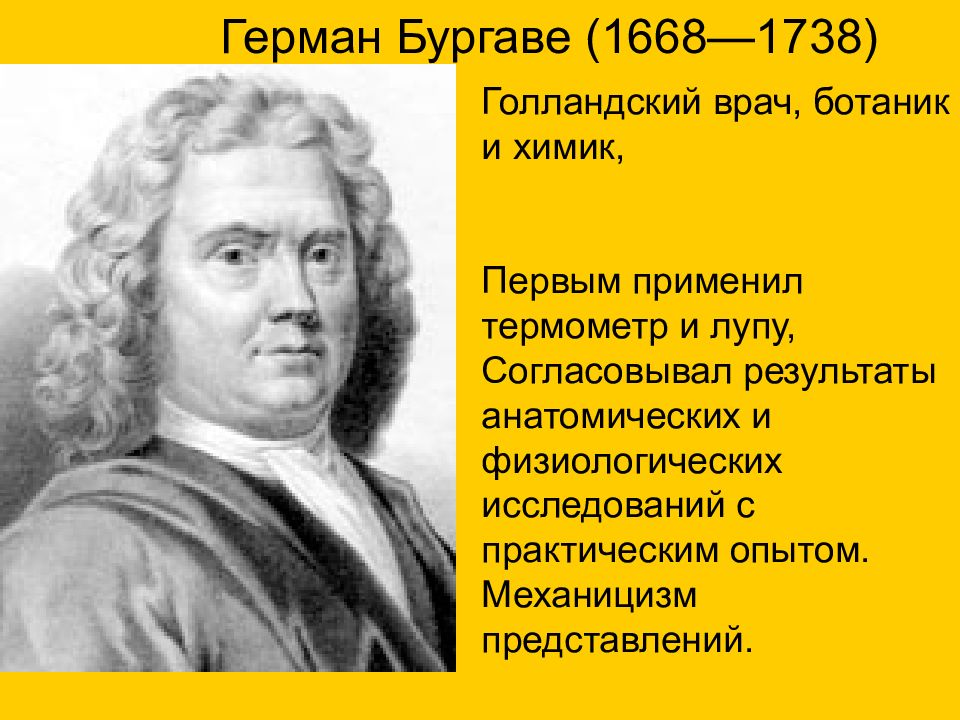 Герман Бургаве (1668—1738)

Голландский врач, ботаник и химик,

Первым применил термометр и лупу, Согласовывал результаты анатомических и физиологических исследований с практическим опытом. Механицизм представлений.